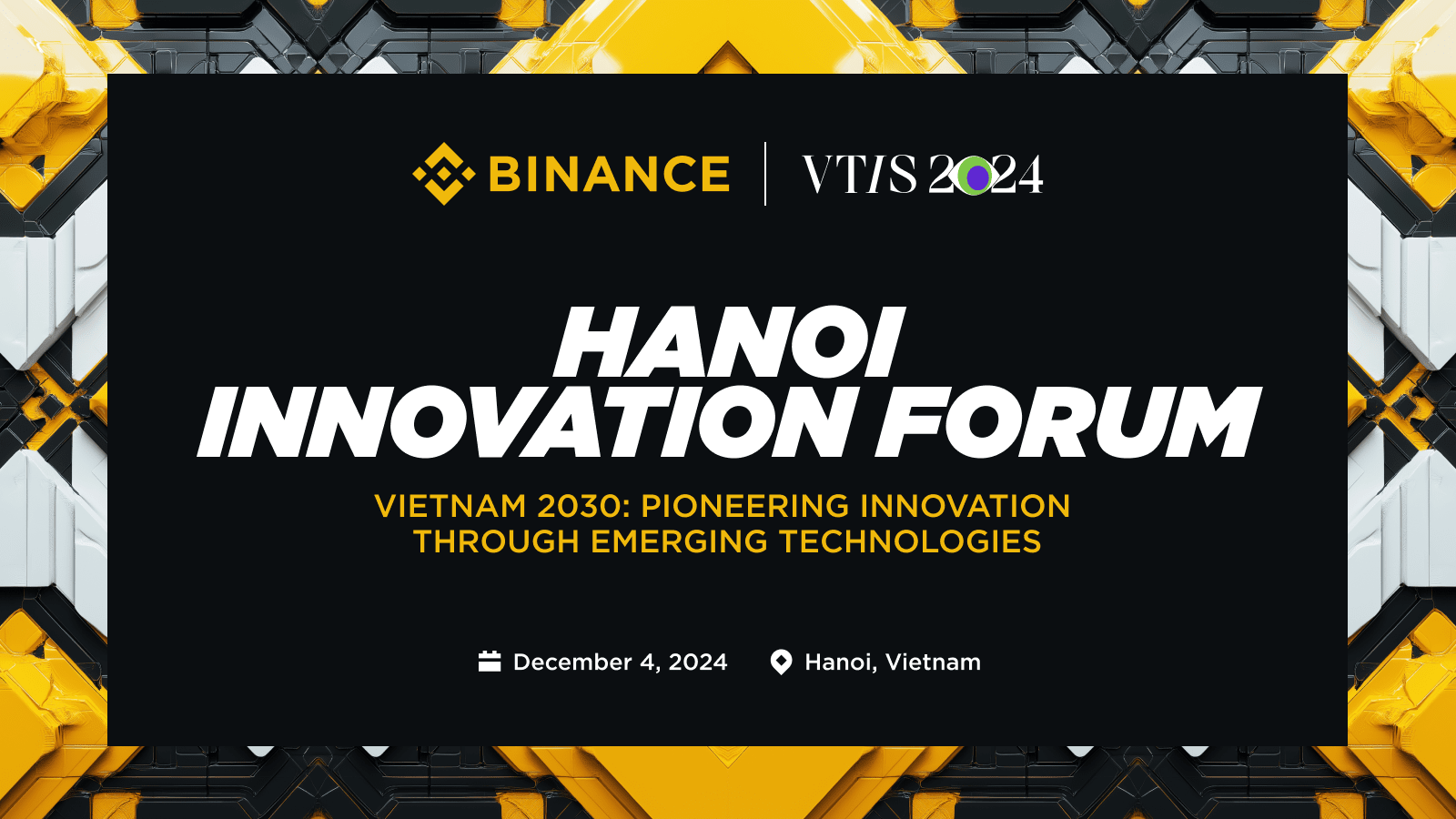 BINANCE | VTIS 2024

HANOI INNOVATION FORUM

VIETNAM 2030: PIONEERING INNOVATION THROUGH EMERGING TECHNOLOGIES

December 4, 2024 Hanoi, Vietnam